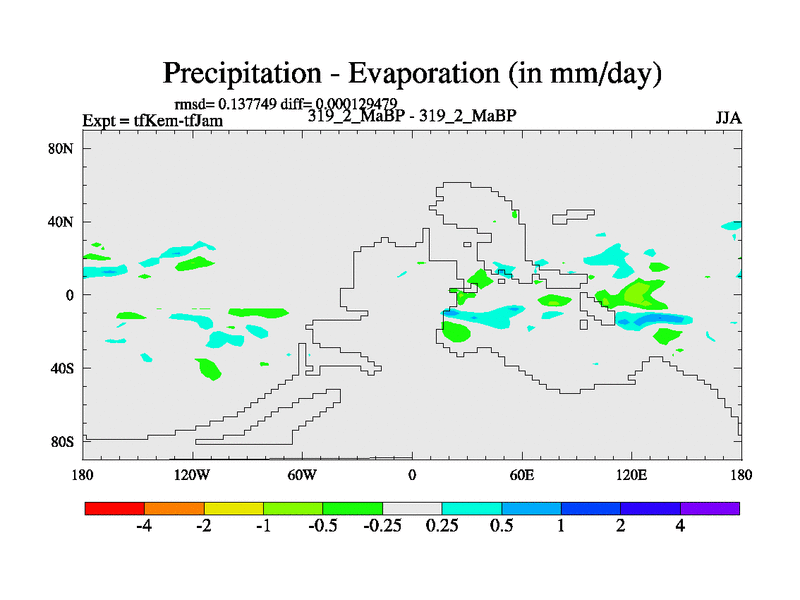 Precipitation - Evaporation (in mm/day)

rmsd= 0.137749 diff= 0.000129479

Expt = tfKem-tfJam

319_2_MaBP - 319_2_MaBP

JJA

80N

40N

0

40S

80S

180

120W

60W

0

60E

120E

180

-4

-2

-1

-0.5

-0.25

0.25

0.5

1

2

4